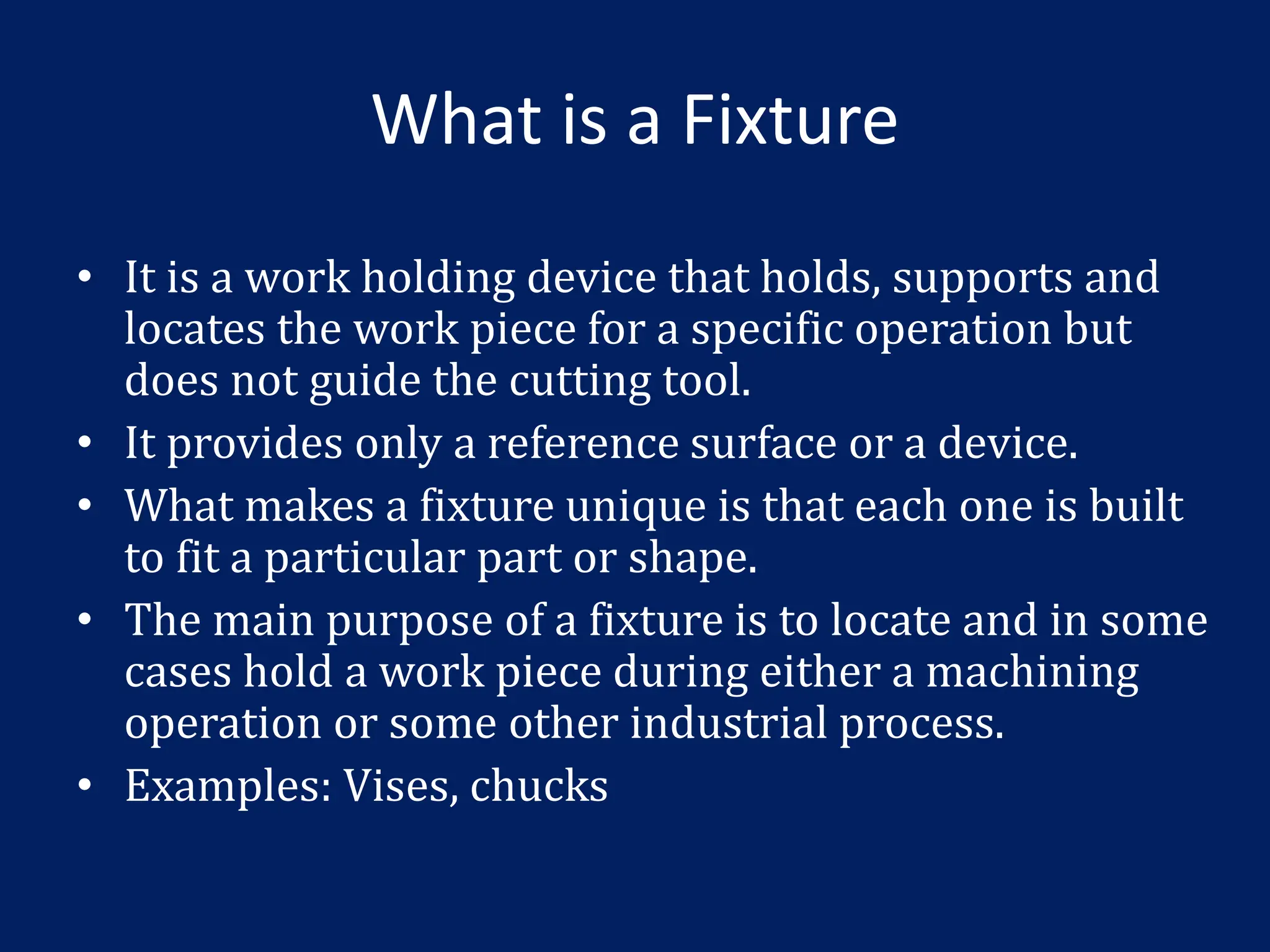 What is a Fixture

• It is a work holding device that holds, supports and locates the work piece for a specific operation but does not guide the cutting tool.
• It provides only a reference surface or a device.
• What makes a fixture unique is that each one is built to fit a particular part or shape.
• The main purpose of a fixture is to locate and in some cases hold a work piece during either a machining operation or some other industrial process.
• Examples: Vises, chucks